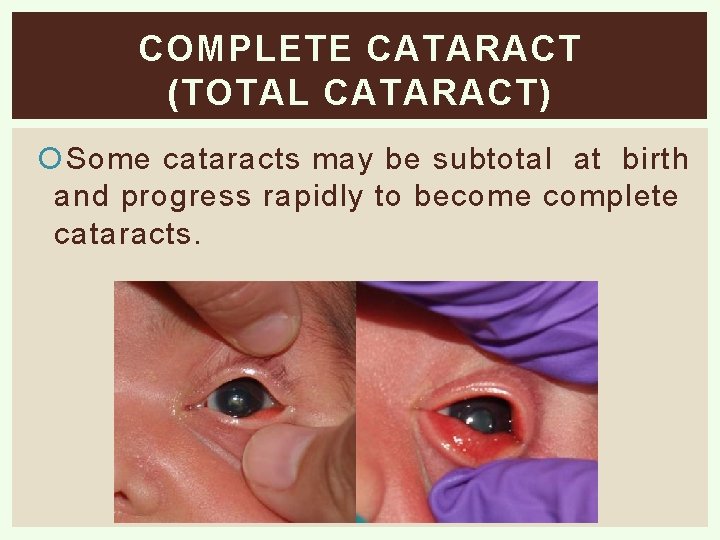 COMPLETE CATARACT (TOTAL CATARACT)

Some cataracts may be subtotal at birth and progress rapidly to become complete cataracts.